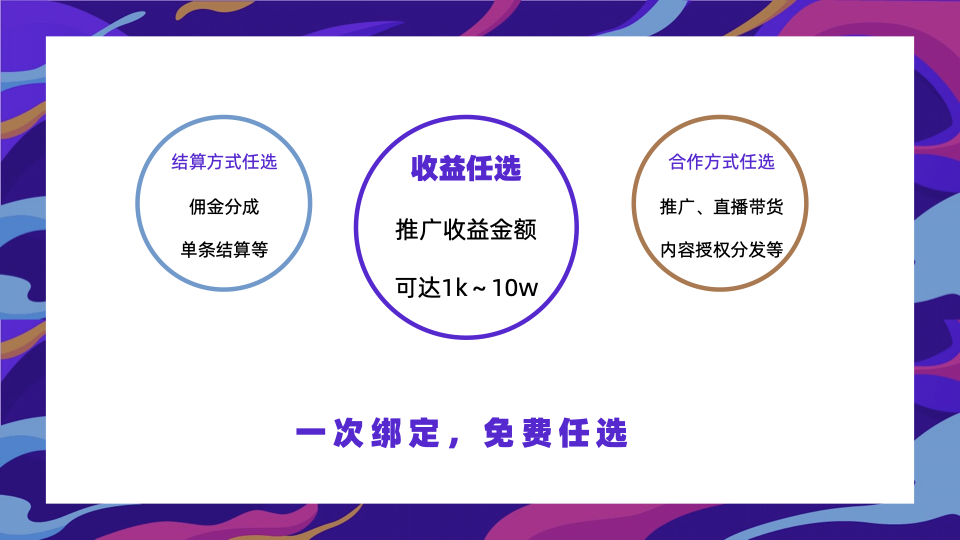 结算方式任选

佣金分成

单条结算等

收益任选

推广收益金额

可达1k～10w

合作方式任选

推广、直播带货

内容授权分发等

一次绑定，免费任选